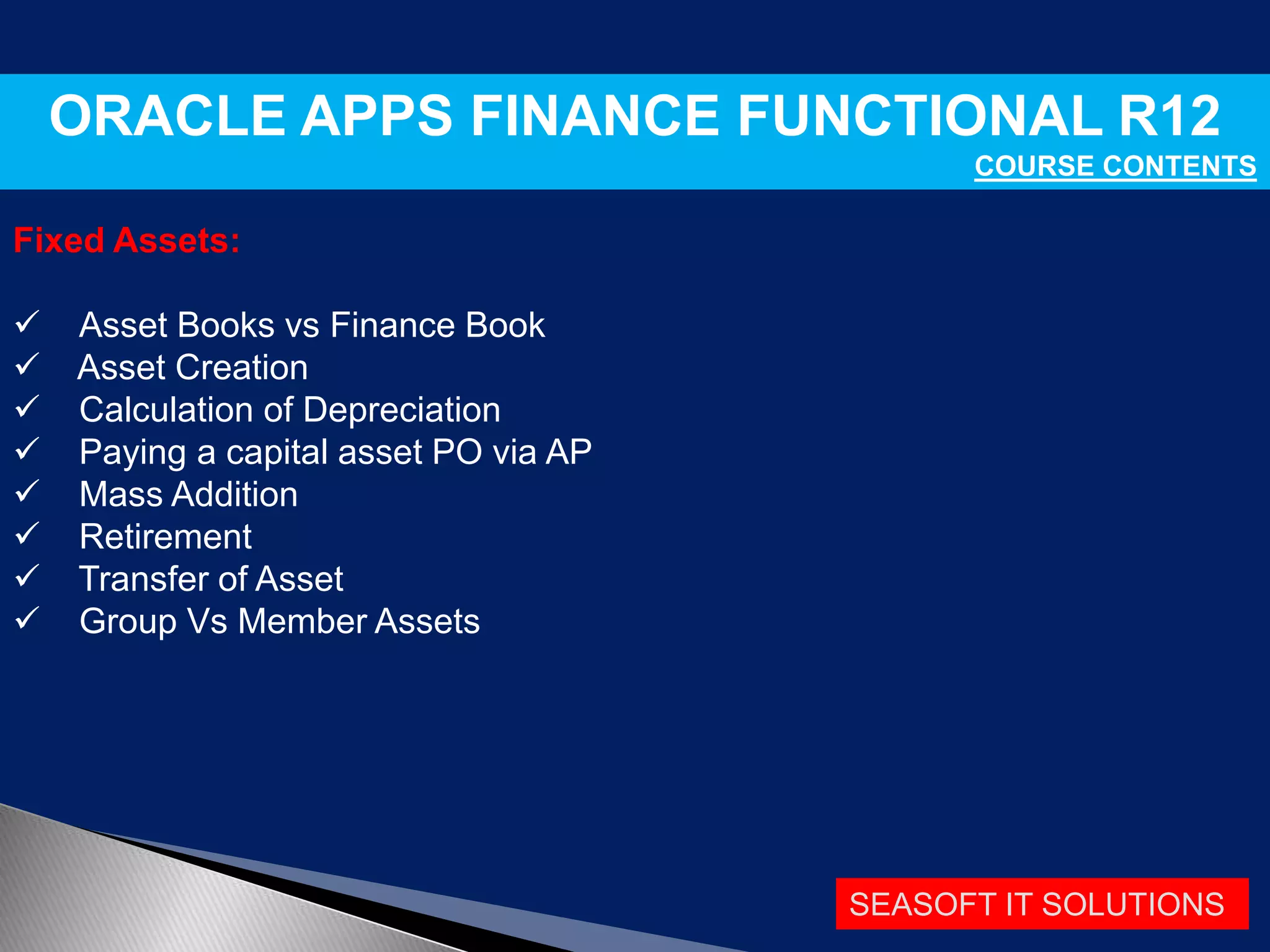 ORACLE APPS FINANCE FUNCTIONAL R12

COURSE CONTENTS

Fixed Assets:

✓ Asset Books vs Finance Book
✓ Asset Creation
✓ Calculation of Depreciation
✓ Paying a capital asset PO via AP
✓ Mass Addition
✓ Retirement
✓ Transfer of Asset
✓ Group Vs Member Assets

SEASOFT IT SOLUTIONS